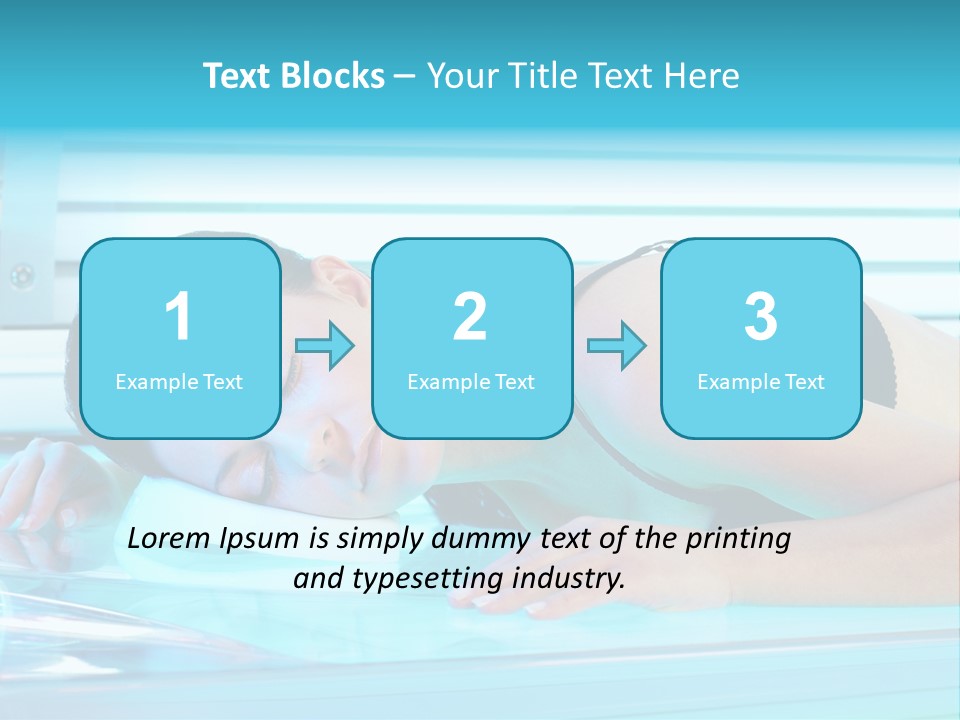 Text Blocks – Your Title Text Here

1
Example Text

2
Example Text

3
Example Text

Lorem Ipsum is simply dummy text of the printing and typesetting industry.